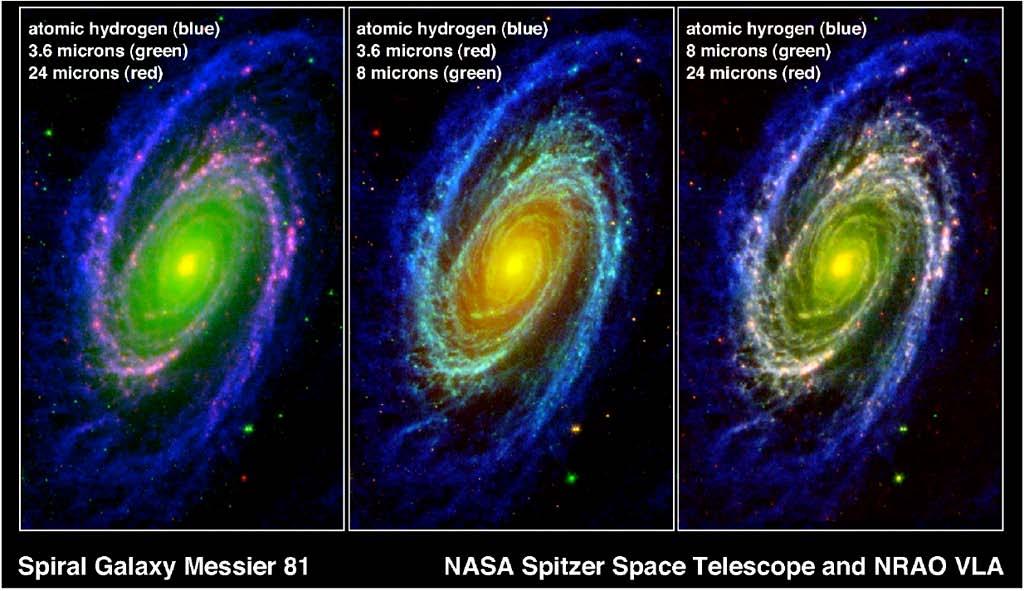 atomic hydrogen (blue)
3.6 microns (green)
24 microns (red)

atomic hydrogen (blue)
3.6 microns (red)
8 microns (green)

atomic hyrogen (blue)
8 microns (green)
24 microns (red)

Spiral Galaxy Messier 81

NASA Spitzer Space Telescope and NRAO VLA